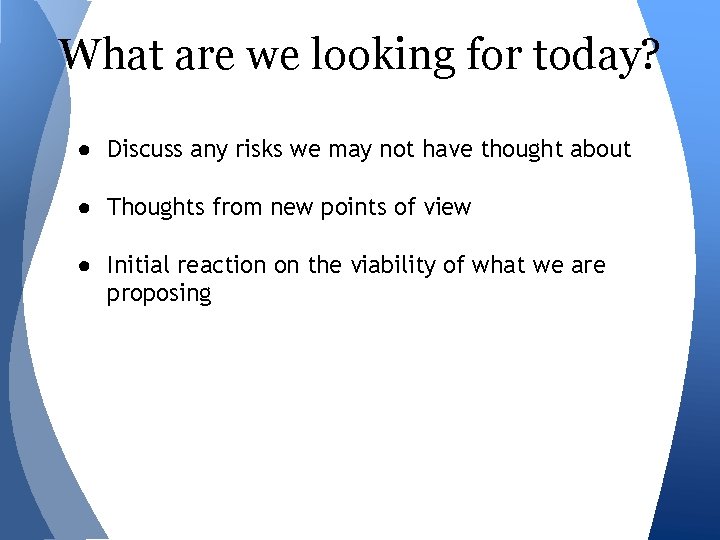 What are we looking for today?

● Discuss any risks we may not have thought about

● Thoughts from new points of view

● Initial reaction on the viability of what we are proposing